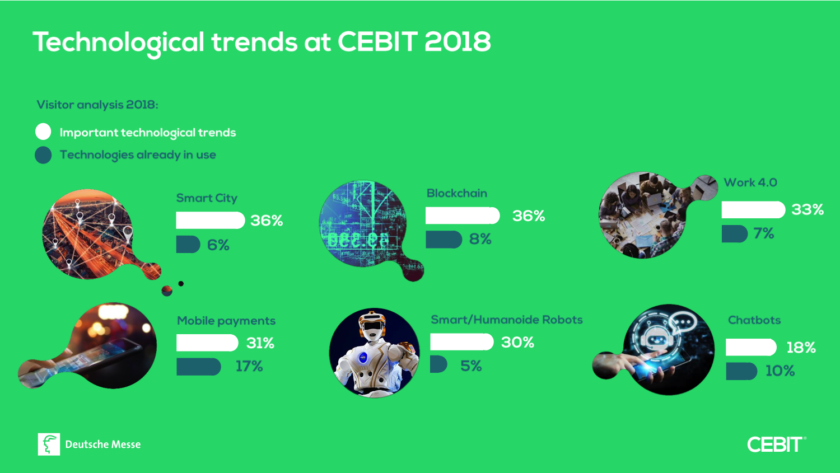 Technological trends at CEBIT 2018

Visitor analysis 2018:

Important technological trends

Technologies already in use

Smart City
36%
6%

Blockchain
36%
8%

Work 4.0
33%
7%

Mobile payments
31%
17%

Smart/Humanoide Robots
30%
5%

Chatbots
18%
10%

Deutsche Messe

CEBIT